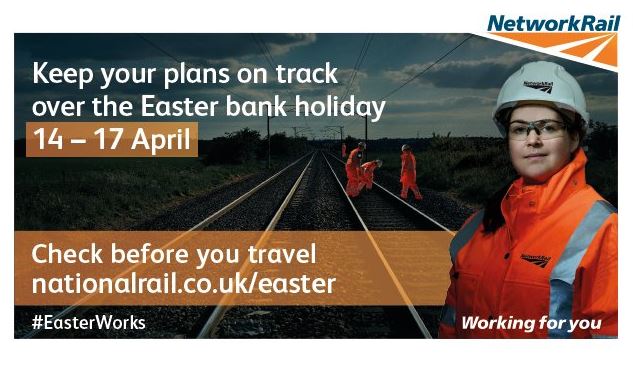 NetworkRail

Keep your plans on track over the Easter bank holiday

14 – 17 April

NetworkRail

NetworkRail

Check before you travel
nationalrail.co.uk/easter

#EasterWorks

Working for you